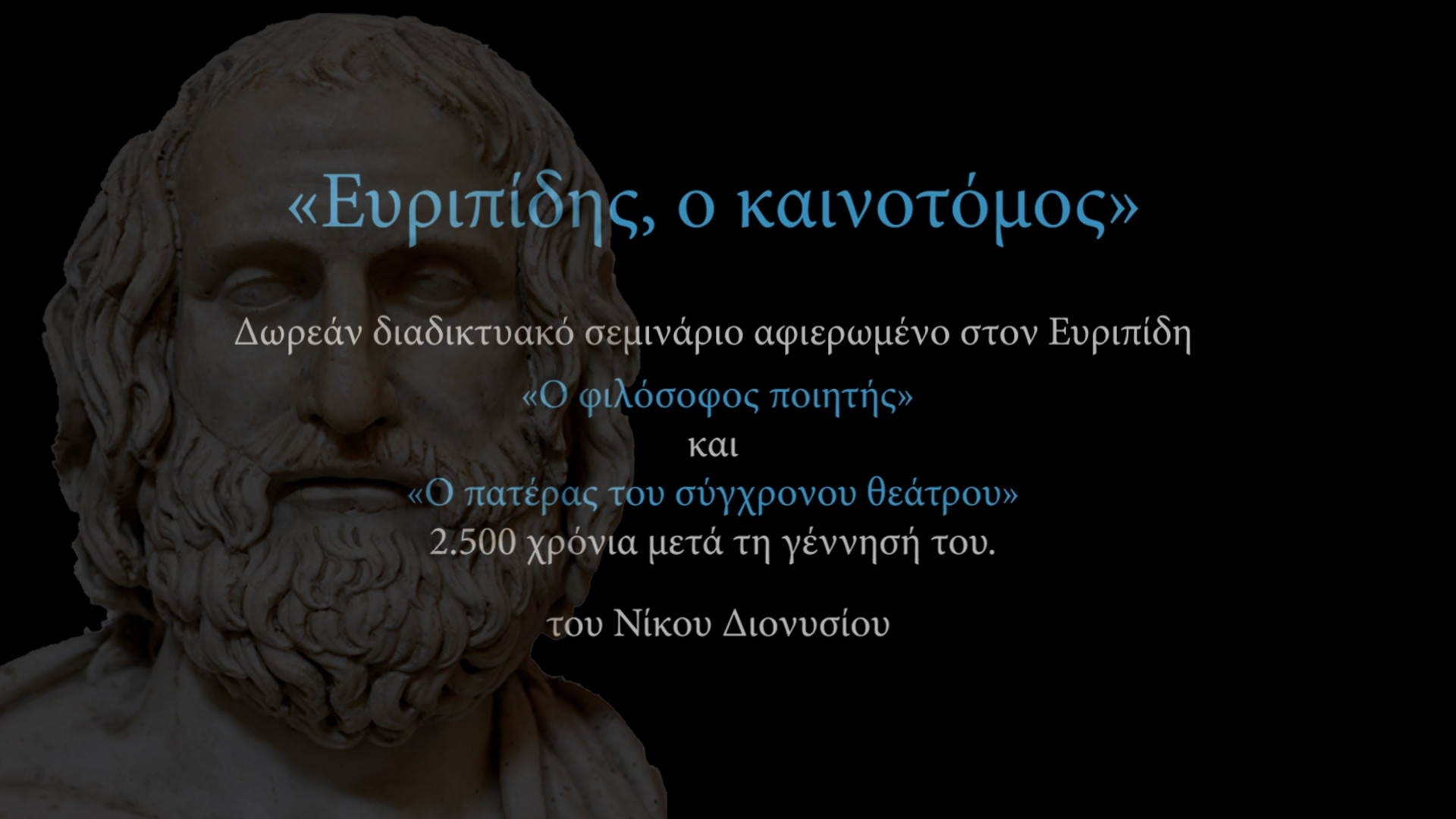 «Ευριπίδης, ο καινοτόμος»

Δωρεάν διαδικτυακό σεμινάριο αφιερωμένο στον Ευριπίδη

«Ο φιλόσοφος ποιητής»
και
«Ο πατέρας του σύγχρονου θεάτρου»
2.500 χρόνια μετά τη γέννησή του.

του Νίκου Διονυσίου